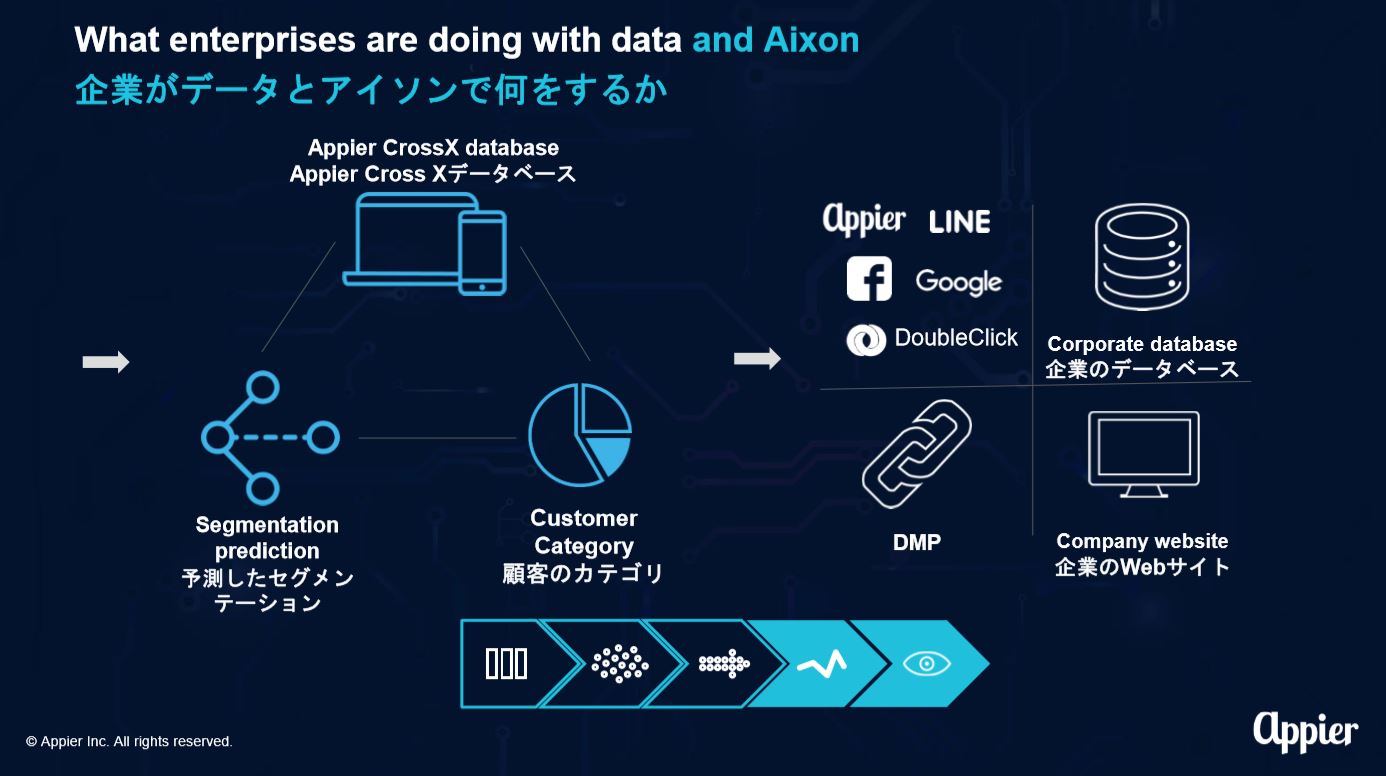 What enterprises are doing with data and Aixon
企業がデータとアイソンで何をするか

Appier CrossX database
Appier Cross Xデータベース

Segmentation prediction
予測したセグメンテーション

Customer Category
顧客のカテゴリ

Appier LINE
Google
DoubleClick

Corporate database
企業のデータベース

DMP

Company website
企業のWebサイト

© Appier Inc. All rights reserved.

Appier